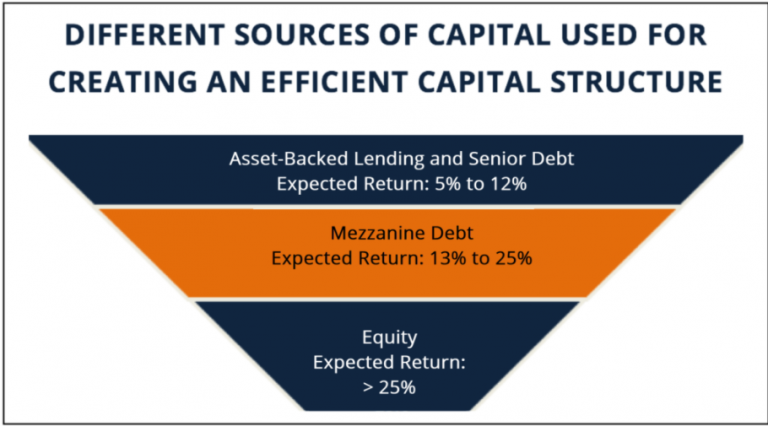 DIFFERENT SOURCES OF CAPITAL USED FOR CREATING AN EFFICIENT CAPITAL STRUCTURE

Asset-Backed Lending and Senior Debt
Expected Return: 5% to 12%

Mezzanine Debt
Expected Return: 13% to 25%

Equity
Expected Return:
> 25%